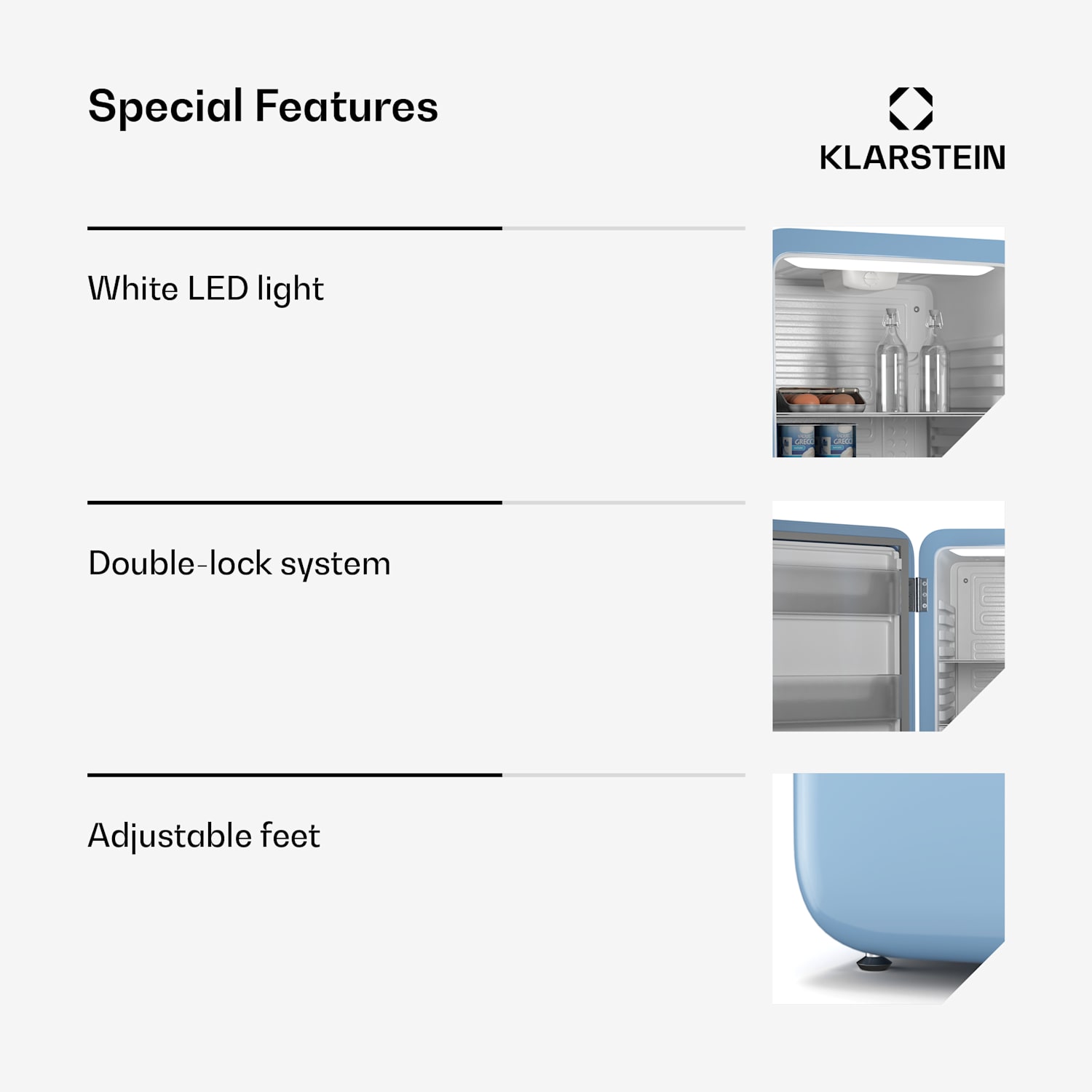 Special Features

KLARSTEIN

White LED light

GRECO GRECO

Double-lock system

Adjustable feet